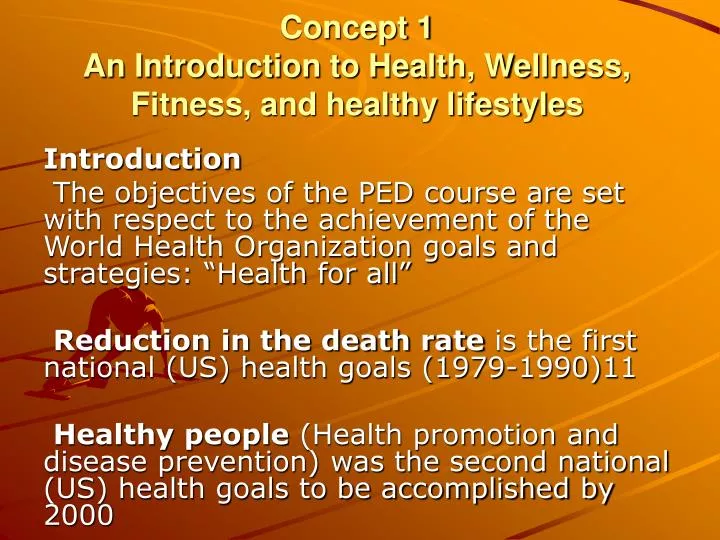 Concept 1
An Introduction to Health, Wellness, Fitness, and healthy lifestyles

Introduction

The objectives of the PED course are set with respect to the achievement of the World Health Organization goals and strategies: “Health for all”

Reduction in the death rate is the first national (US) health goals (1979-1990)11

Healthy people (Health promotion and disease prevention) was the second national (US) health goals to be accomplished by 2000